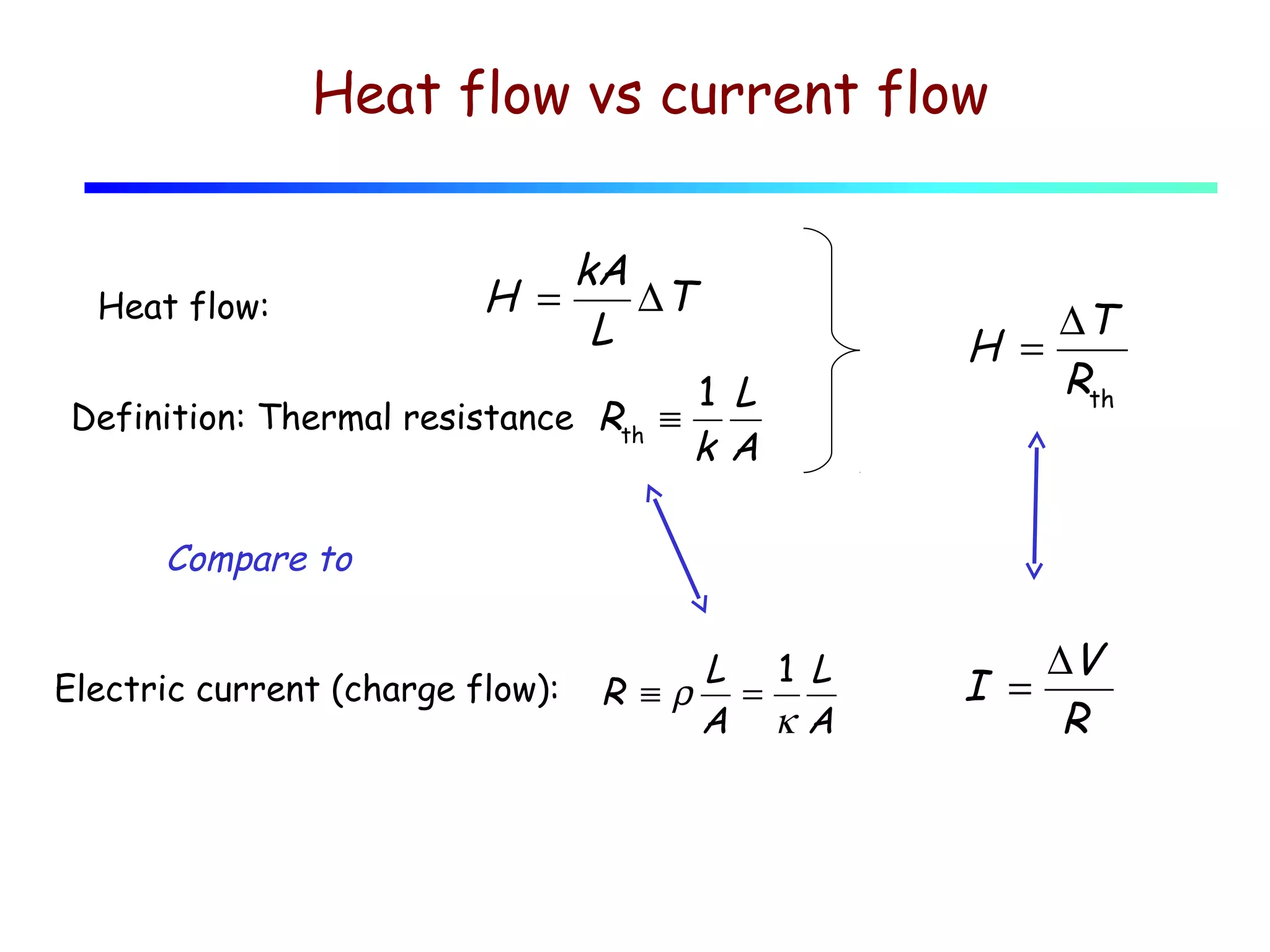 Heat flow vs current flow

Heat flow: $H = \frac{kA}{L}\Delta T$

Definition: Thermal resistance $R_{th} \equiv \frac{1}{k}\frac{L}{A}$

$H = \frac{\Delta T}{R_{th}}$

Compare to

Electric current (charge flow): $R \equiv \rho\frac{L}{A} = \frac{1}{\kappa}\frac{L}{A}$

$I = \frac{\Delta V}{R}$